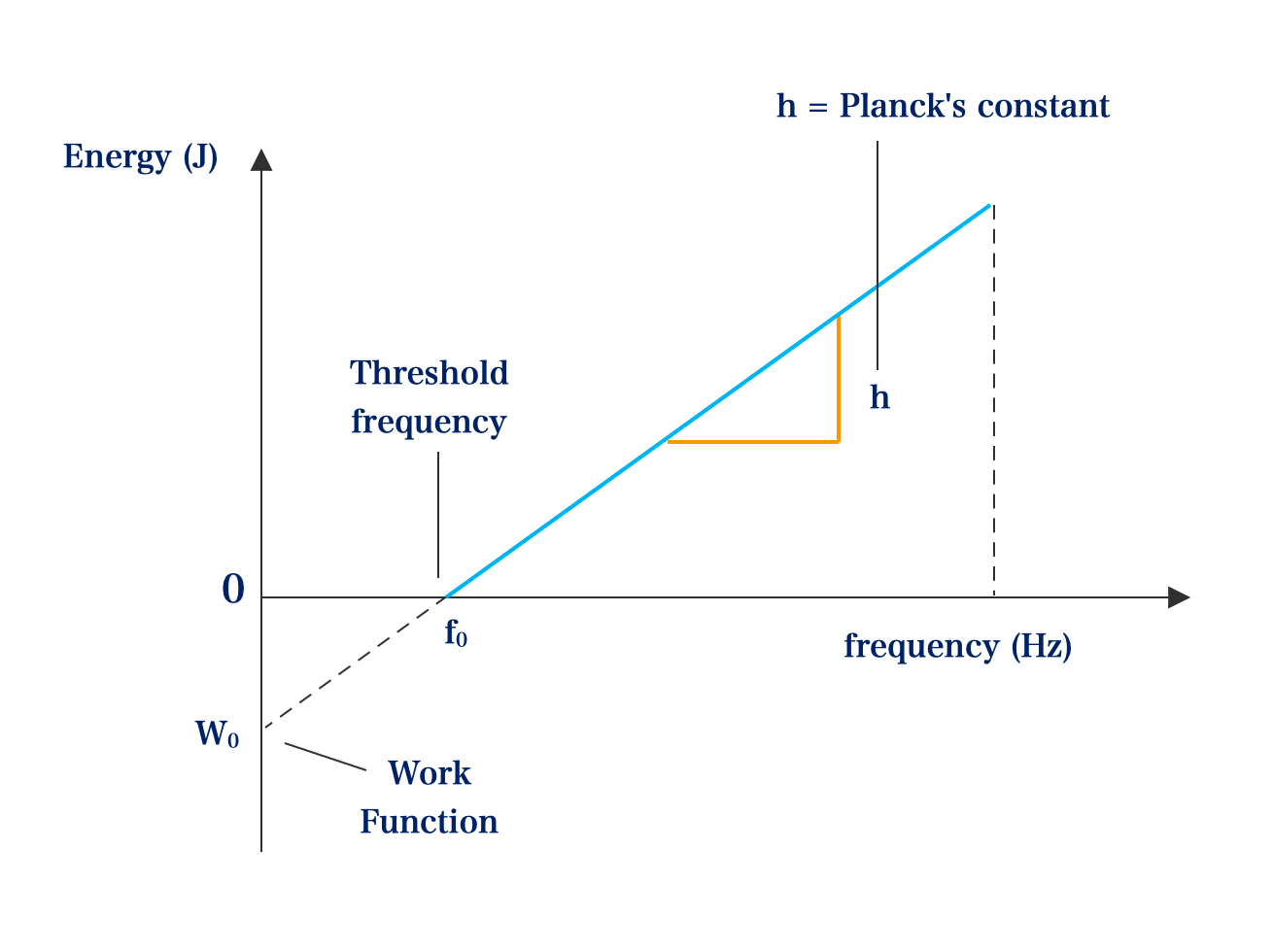 h = Planck's constant

Energy (J)

Threshold frequency

h

0

$f_0$

frequency (Hz)

$W_0$

Work Function